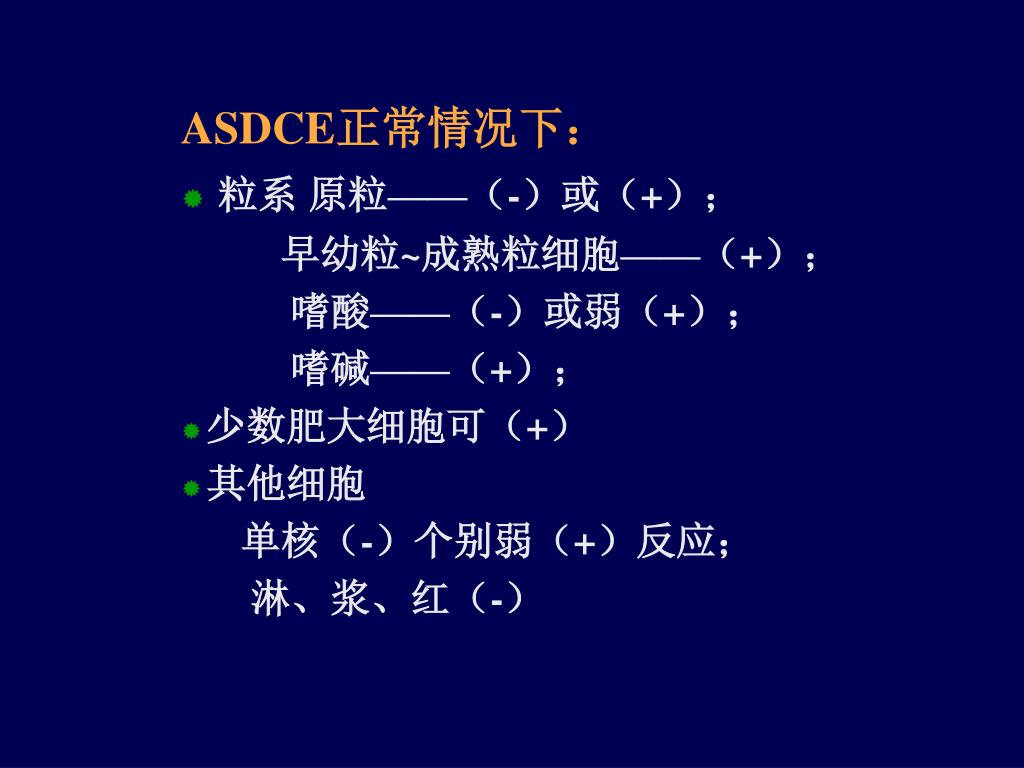 ASDCE正常情况下：

粒系 原粒——（-）或（+）；

早幼粒~成熟粒细胞——（+）；

嗜酸——（-）或弱（+）；

嗜碱——（+）；

少数肥大细胞可（+）

其他细胞

单核（-）个别弱（+）反应;

淋、浆、红（-）